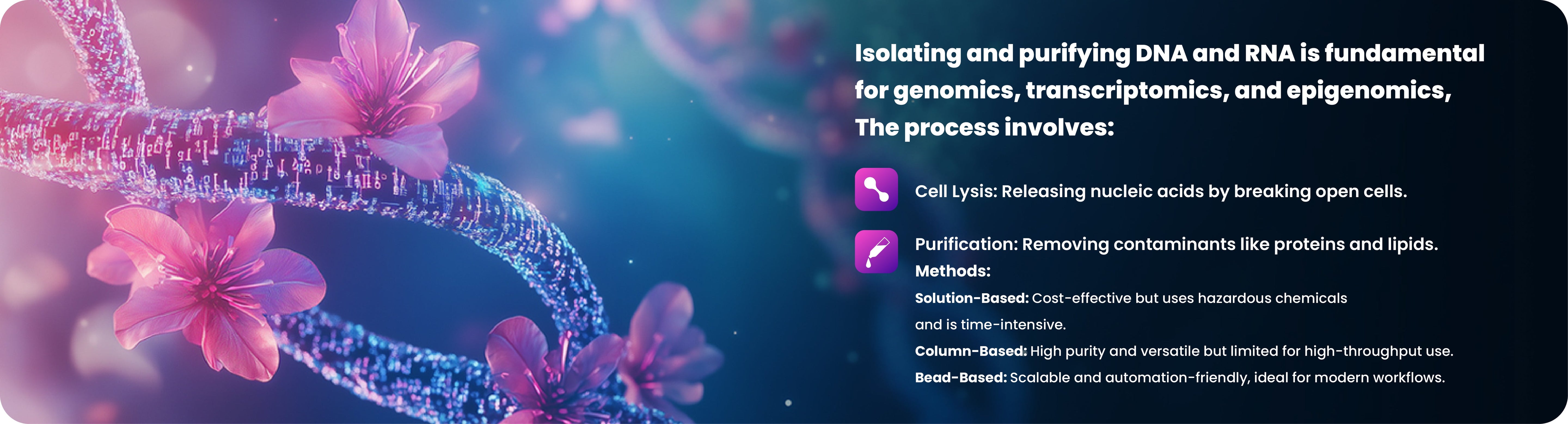 Isolating and purifying DNA and RNA is fundamental for genomics, transcriptomics, and epigenomics, The process involves:

Cell Lysis: Releasing nucleic acids by breaking open cells.

Purification: Removing contaminants like proteins and lipids.
Methods:
Solution-Based: Cost-effective but uses hazardous chemicals and is time-intensive.
Column-Based: High purity and versatile but limited for high-throughput use.
Bead-Based: Scalable and automation-friendly, ideal for modern workflows.